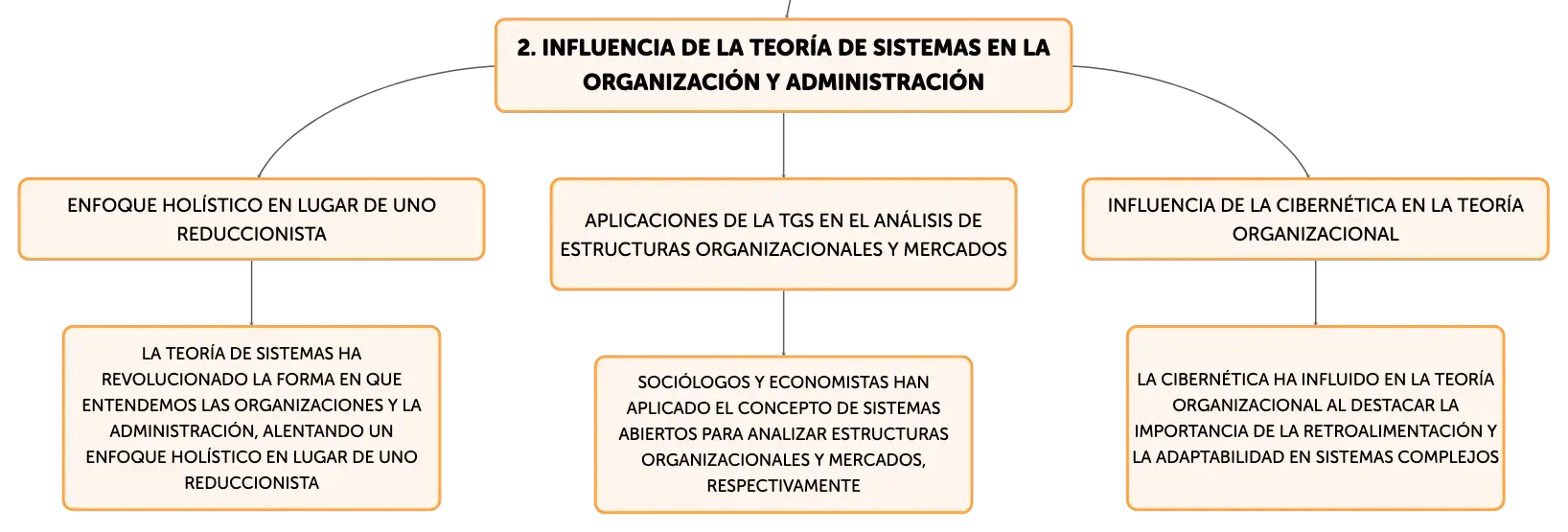 2. INFLUENCIA DE LA TEORÍA DE SISTEMAS EN LA ORGANIZACIÓN Y ADMINISTRACIÓN

ENFOQUE HOLÍSTICO EN LUGAR DE UNO REDUCCIONISTA

LA TEORÍA DE SISTEMAS HA REVOLUCIONADO LA FORMA EN QUE ENTENDEMOS LAS ORGANIZACIONES Y LA ADMINISTRACIÓN, ALENTANDO UN ENFOQUE HOLÍSTICO EN LUGAR DE UNO REDUCCIONISTA

APLICACIONES DE LA TGS EN EL ANÁLISIS DE ESTRUCTURAS ORGANIZACIONALES Y MERCADOS

SOCIÓLOGOS Y ECONOMISTAS HAN APLICADO EL CONCEPTO DE SISTEMAS ABIERTOS PARA ANALIZAR ESTRUCTURAS ORGANIZACIONALES Y MERCADOS, RESPECTIVAMENTE

INFLUENCIA DE LA CIBERNÉTICA EN LA TEORÍA ORGANIZACIONAL

LA CIBERNÉTICA HA INFLUIDO EN LA TEORÍA ORGANIZACIONAL AL DESTACAR LA IMPORTANCIA DE LA RETROALIMENTACIÓN Y LA ADAPTABILIDAD EN SISTEMAS COMPLEJOS